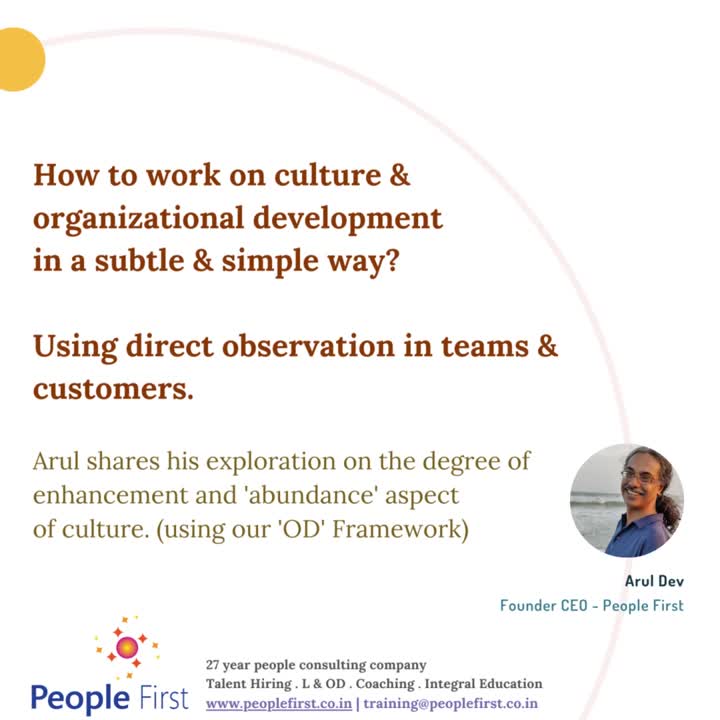 How to work on culture & organizational development in a subtle & simple way?

Using direct observation in teams & customers.

Arul shares his exploration on the degree of enhancement and 'abundance' aspect of culture. (using our 'OD' Framework)

Arul Dev
Founder CEO - People First

People First

27 year people consulting company
Talent Hiring . L & OD . Coaching . Integral Education
www.peoplefirst.co.in | training@peoplefirst.co.in